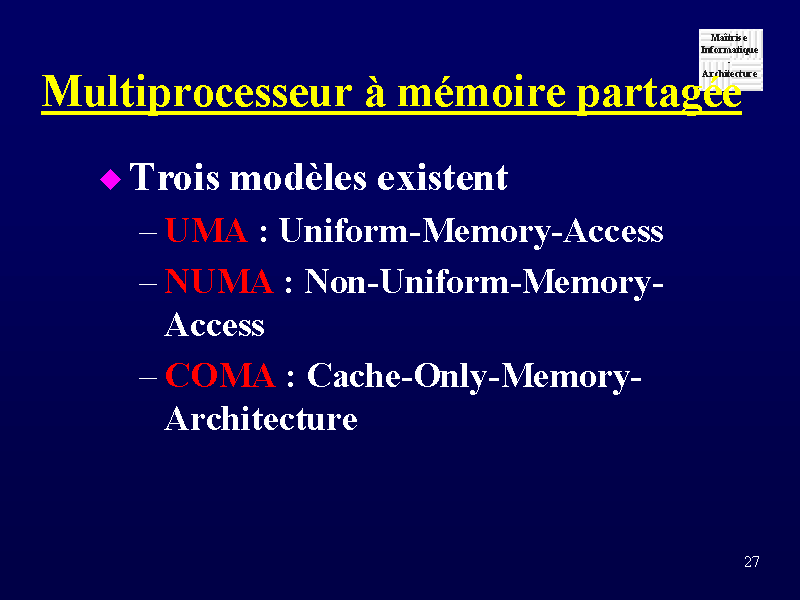 Maîtrise
Informatique
-
Architecture

Multiprocesseur à mémoire partagée

Trois modèles existent

– UMA : Uniform-Memory-Access

– NUMA : Non-Uniform-Memory-Access

– COMA : Cache-Only-Memory-Architecture

27